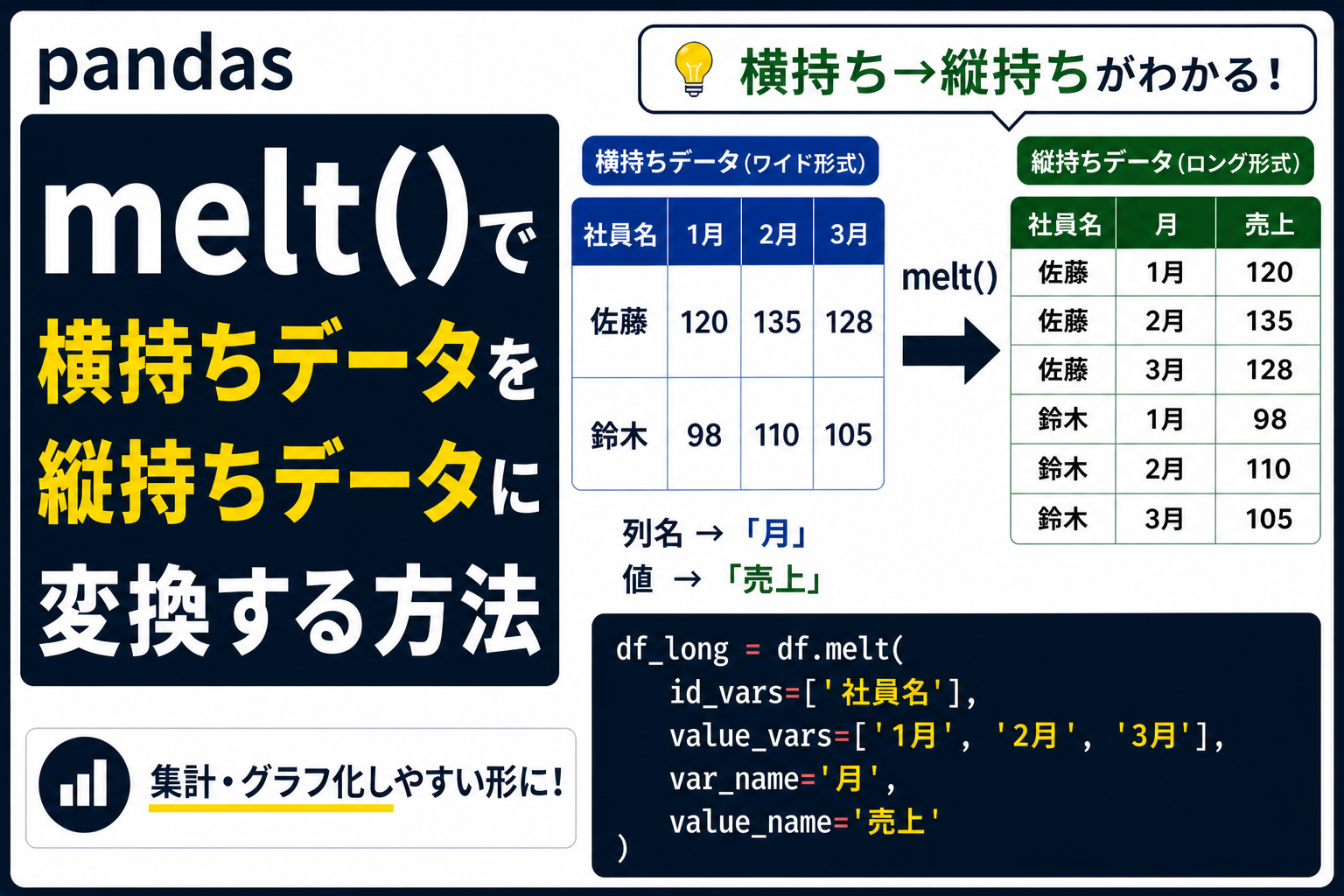 pandas

melt()で
横持ちデータを
縦持ちデータに
変換する方法

集計・グラフ化しやすい形に！

横持ち→縦持ちがわかる！

横持ちデータ（ワイド形式）

| 社員名 | 1月 | 2月 | 3月 |
|---|---|---|---|
| 佐藤 | 120 | 135 | 128 |
| 鈴木 | 98 | 110 | 105 |

melt()

縦持ちデータ（ロング形式）

| 社員名 | 月 | 売上 |
|---|---|---|
| 佐藤 | 1月 | 120 |
| 佐藤 | 2月 | 135 |
| 佐藤 | 3月 | 128 |
| 鈴木 | 1月 | 98 |
| 鈴木 | 2月 | 110 |
| 鈴木 | 3月 | 105 |

列名 → 「月」
値 → 「売上」

df_long = df.melt(
    id_vars=['社員名'],
    value_vars=['1月', '2月', '3月'],
    var_name='月',
    value_name='売上'
)